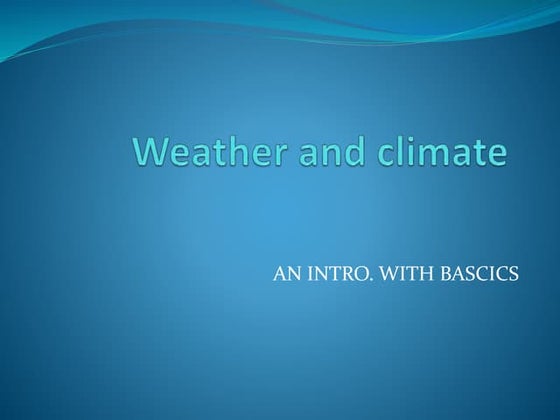 Weather and climate

AN INTRO. WITH BASCICS